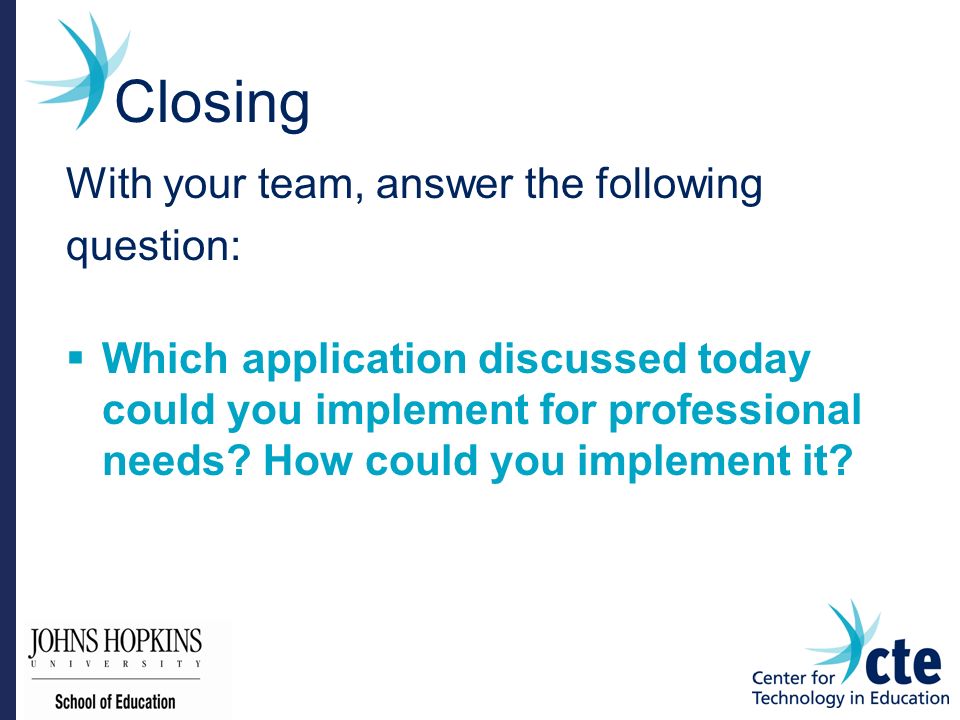 Closing

With your team, answer the following question:

▪ Which application discussed today could you implement for professional needs? How could you implement it?

JOHNS HOPKINS
UNIVERSITY
School of Education

cte
Center for Technology in Education